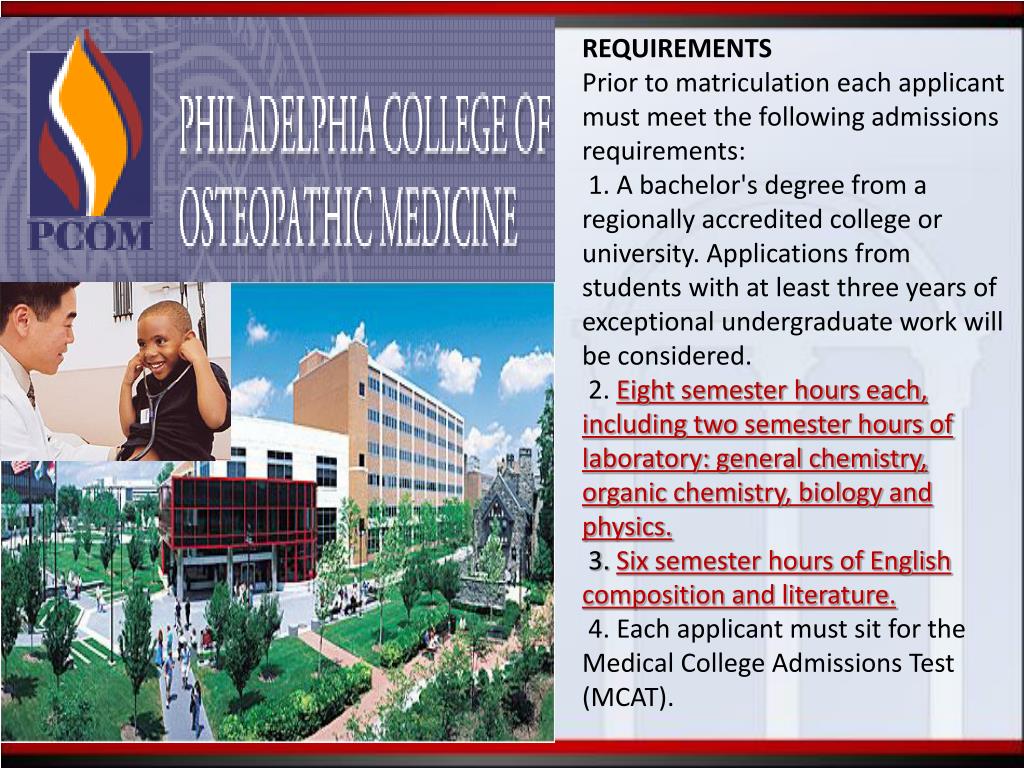 PCOM

PHILADELPHIA COLLEGE OF OSTEOPATHIC MEDICINE

REQUIREMENTS
Prior to matriculation each applicant must meet the following admissions requirements:
1. A bachelor's degree from a regionally accredited college or university. Applications from students with at least three years of exceptional undergraduate work will be considered.
2. Eight semester hours each, including two semester hours of laboratory: general chemistry, organic chemistry, biology and physics.
3. Six semester hours of English composition and literature.
4. Each applicant must sit for the Medical College Admissions Test (MCAT).